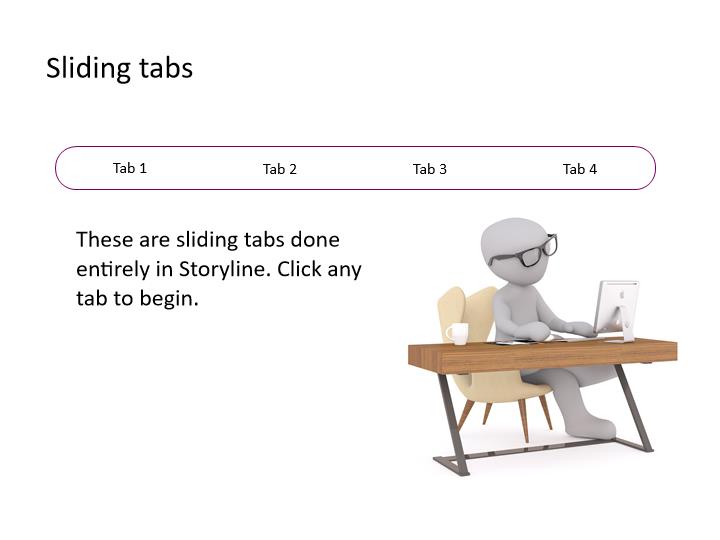 Sliding tabs

Tab 1

Tab 2

Tab 3

Tab 4

These are sliding tabs done entirely in Storyline. Click any tab to begin.